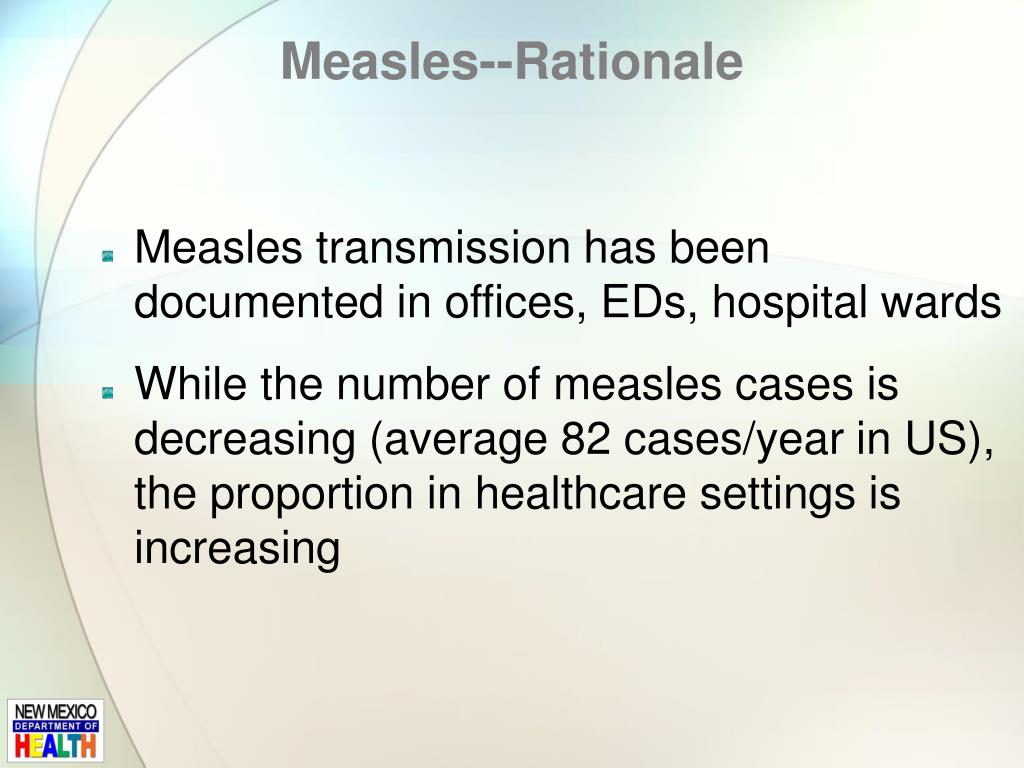 Measles--Rationale

Measles transmission has been documented in offices, EDs, hospital wards

While the number of measles cases is decreasing (average 82 cases/year in US), the proportion in healthcare settings is increasing

NEW MEXICO
DEPARTMENT OF
HEALTH